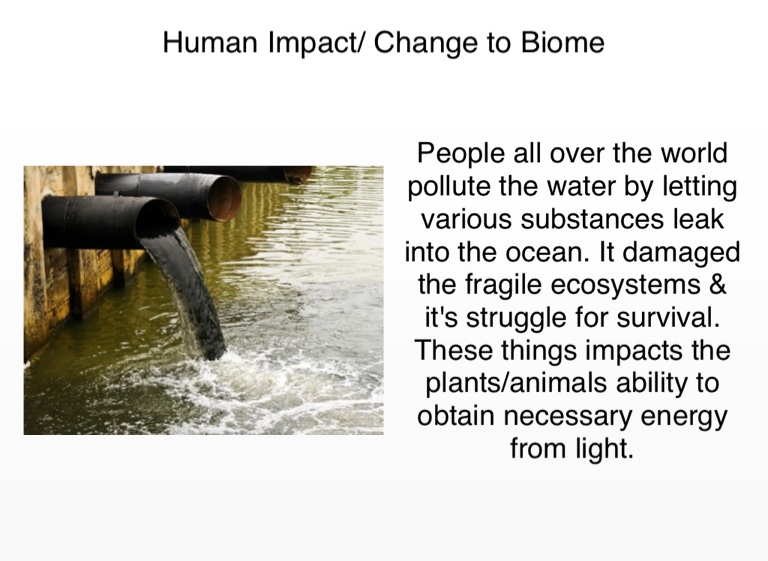 Human Impact/ Change to Biome

People all over the world pollute the water by letting various substances leak into the ocean. It damaged the fragile ecosystems & it's struggle for survival. These things impacts the plants/animals ability to obtain necessary energy from light.